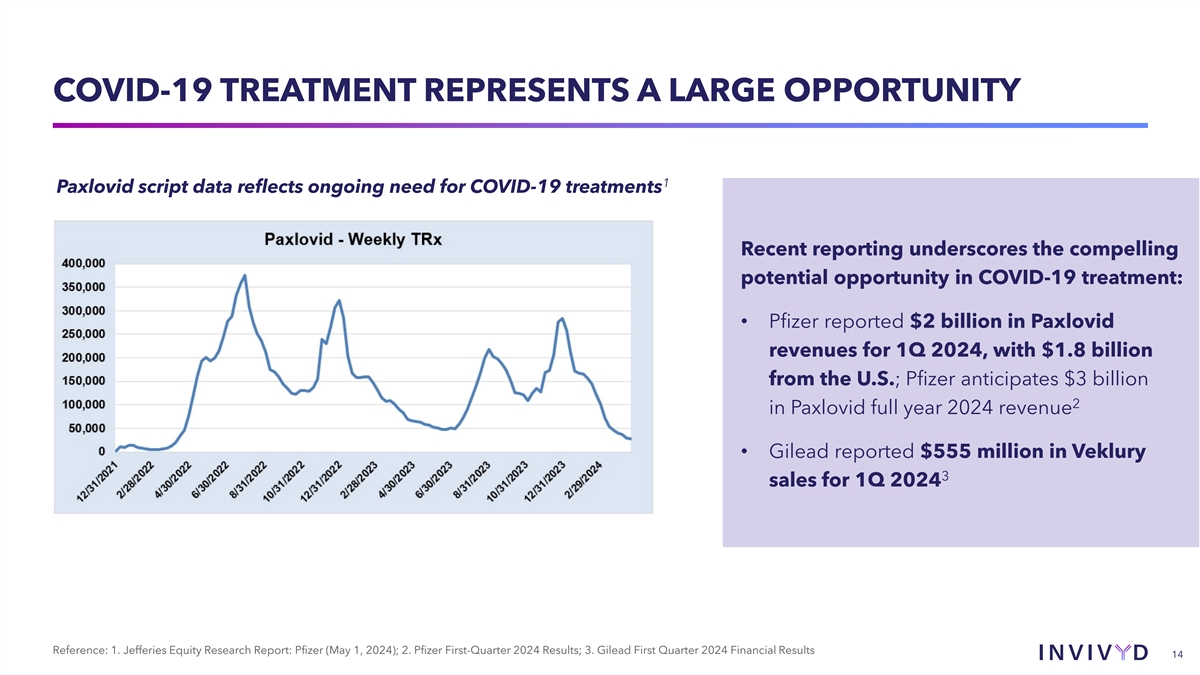 COVID-19 TREATMENT REPRESENTS A LARGE OPPORTUNITY

Paxlovid script data reflects ongoing need for COVID-19 treatments$^1$

Paxlovid - Weekly TRx

400,000
350,000
300,000
250,000
200,000
150,000
100,000
50,000
0

12/31/2021
2/28/2022
4/30/2022
6/30/2022
8/31/2022
10/31/2022
12/31/2022
2/28/2023
4/30/2023
6/30/2023
8/31/2023
10/31/2023
12/31/2023
2/29/2024

Recent reporting underscores the compelling potential opportunity in COVID-19 treatment:

• Pfizer reported $2 billion in Paxlovid revenues for 1Q 2024, with $1.8 billion from the U.S.; Pfizer anticipates $3 billion in Paxlovid full year 2024 revenue$^2$

• Gilead reported $555 million in Veklury sales for 1Q 2024$^3$

Reference: 1. Jefferies Equity Research Report: Pfizer (May 1, 2024); 2. Pfizer First-Quarter 2024 Results; 3. Gilead First Quarter 2024 Financial Results

INVIVYD

14